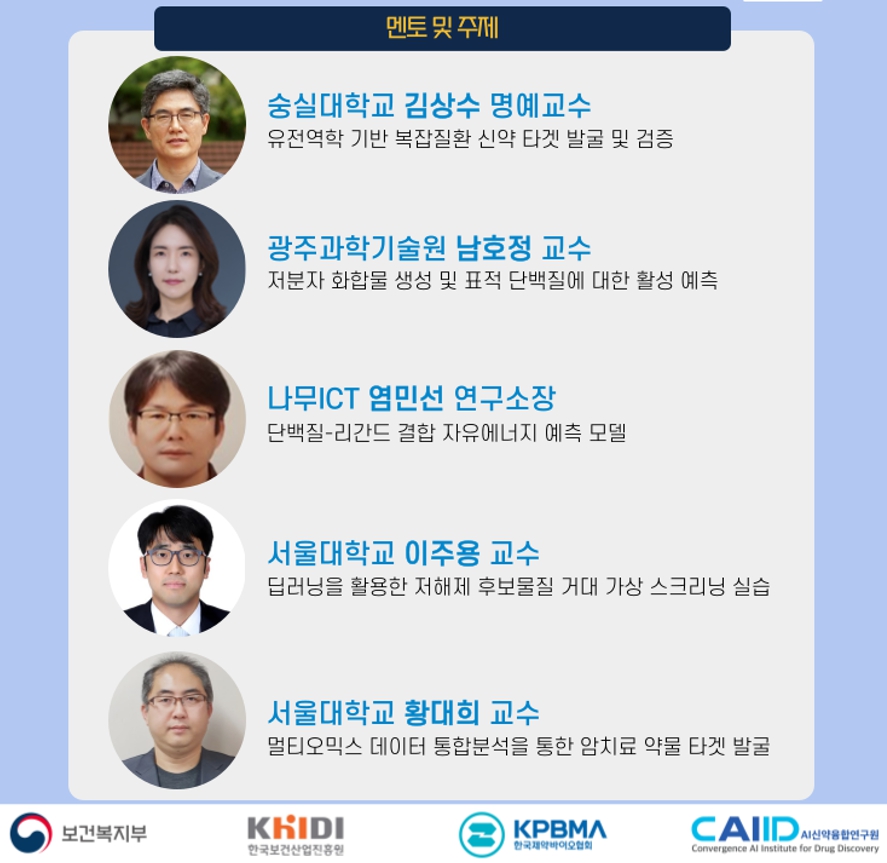 멘토 및 주제

숭실대학교 김상수 명예교수
유전역학 기반 복잡질환 신약 타겟 발굴 및 검증

광주과학기술원 남호정 교수
저분자 화합물 생성 및 표적 단백질에 대한 활성 예측

나무ICT 염민선 연구소장
단백질-리간드 결합 자유에너지 예측 모델

서울대학교 이주용 교수
딥러닝을 활용한 저해제 후보물질 거대 가상 스크리닝 실습

서울대학교 황대희 교수
멀티오믹스 데이터 통합분석을 통한 암치료 약물 타겟 발굴

보건복지부
KHIDI 한국보건산업진흥원
KPBMA 한국제약바이오협회
CAIID AI신약융합연구원 Convergence AI Institute for Drug Discovery